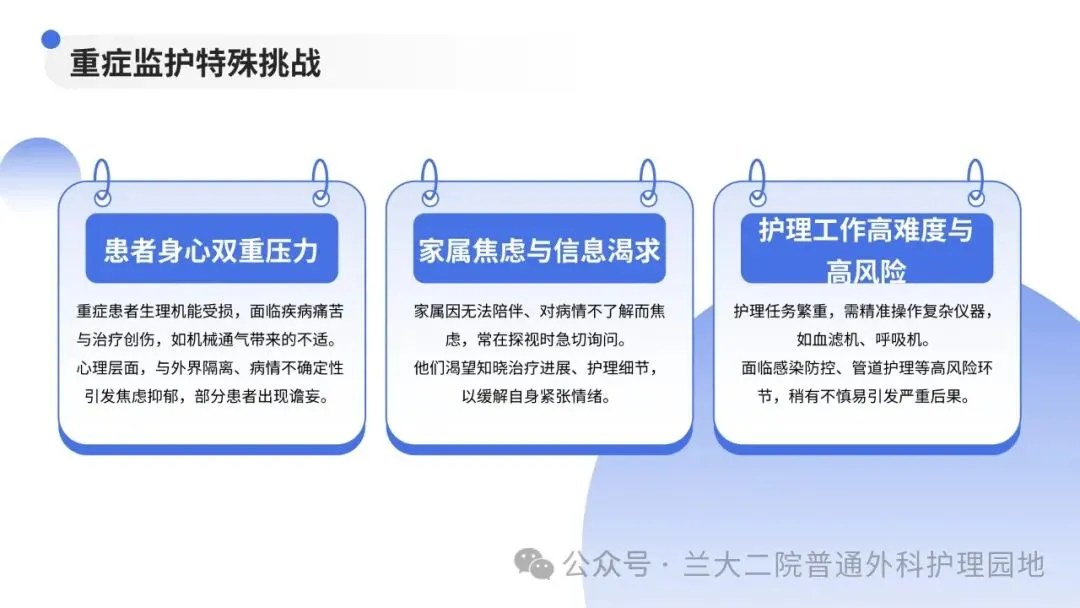 重症监护特殊挑战

患者身心双重压力

重症患者生理机能受损，面临疾病痛苦与治疗创伤，如机械通气带来的不适。
心理层面，与外界隔离、病情不确定性引发焦虑抑郁，部分患者出现谵妄。

家属焦虑与信息渴求

家属因无法陪伴、对病情不了解而焦虑，常在探视时急切询问。
他们渴望知晓治疗进展、护理细节，以缓解自身紧张情绪。

护理工作高难度与高风险

护理任务繁重，需精准操作复杂仪器，如血滤机、呼吸机。
面临感染防控、管道护理等高风险环节，稍有不慎易引发严重后果。

公众号 · 兰大二院普通外科护理园地